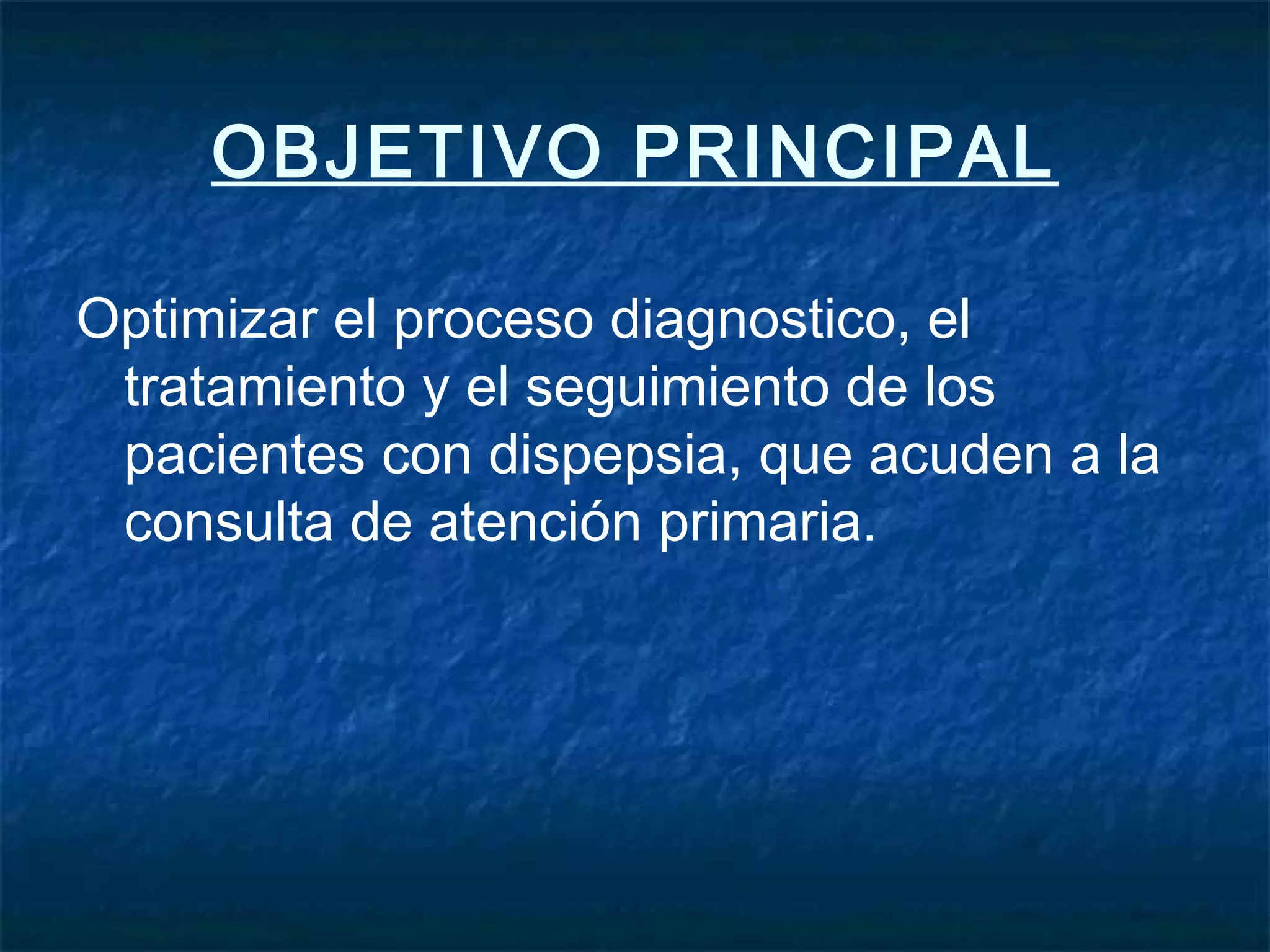 OBJETIVO PRINCIPAL

Optimizar el proceso diagnostico, el tratamiento y el seguimiento de los pacientes con dispepsia, que acuden a la consulta de atención primaria.